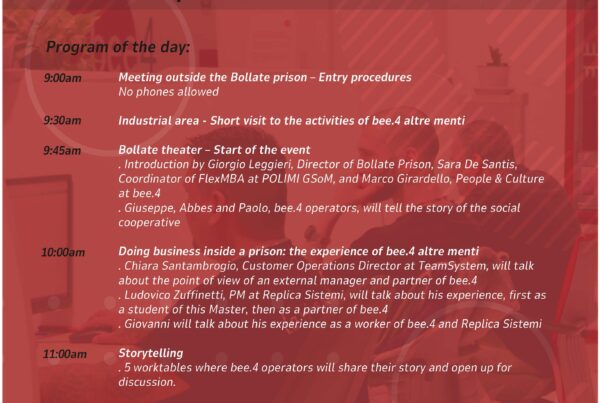 Program of the day:

9:00am Meeting outside the Bollate prison – Entry procedures
No phones allowed

9:30am Industrial area - Short visit to the activities of bee.4 altre menti

9:45am Bollate theater – Start of the event
. Introduction by Giorgio Leggieri, Director of Bollate Prison, Sara De Santis, Coordinator of FlexMBA at POLIMI GSoM, and Marco Girardello, People & Culture at bee.4
. Giuseppe, Abbes and Paolo, bee.4 operators, will tell the story of the social cooperative

10:00am Doing business inside a prison: the experience of bee.4 altre menti
. Chiara Santambrogio, Customer Operations Director at TeamSystem, will talk about the point of view of an external manager and partner of bee.4
. Ludovico Zuffinetti, PM at Replica Sistemi, will talk about his experience, first as a student of this Master, then as a partner of bee.4
. Giovanni will talk about his experience as a worker of bee.4 and Replica Sistemi

11:00am Storytelling
. 5 worktables where bee.4 operators will share their story and open up for discussion.